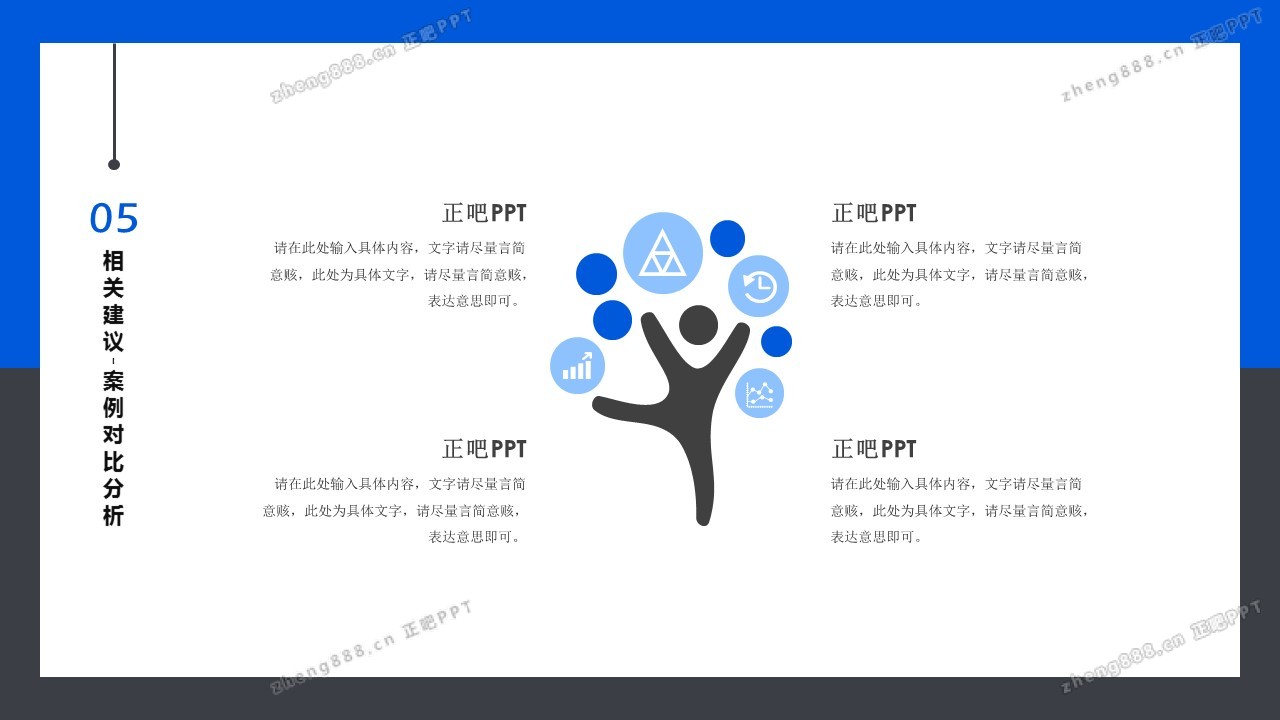 zheng888.cn 正吧PPT

zheng888.cn 正吧PPT

05

相关建议-案例对比分析

正吧PPT

请在此处输入具体内容，文字请尽量言简意赅，此处为具体文字，请尽量言简意赅，表达意思即可。

正吧PPT

请在此处输入具体内容，文字请尽量言简意赅，此处为具体文字，请尽量言简意赅，表达意思即可。

正吧PPT

请在此处输入具体内容，文字请尽量言简意赅，此处为具体文字，请尽量言简意赅，表达意思即可。

正吧PPT

请在此处输入具体内容，文字请尽量言简意赅，此处为具体文字，请尽量言简意赅，表达意思即可。

zheng888.cn 正吧PPT

zheng888.cn 正吧PPT